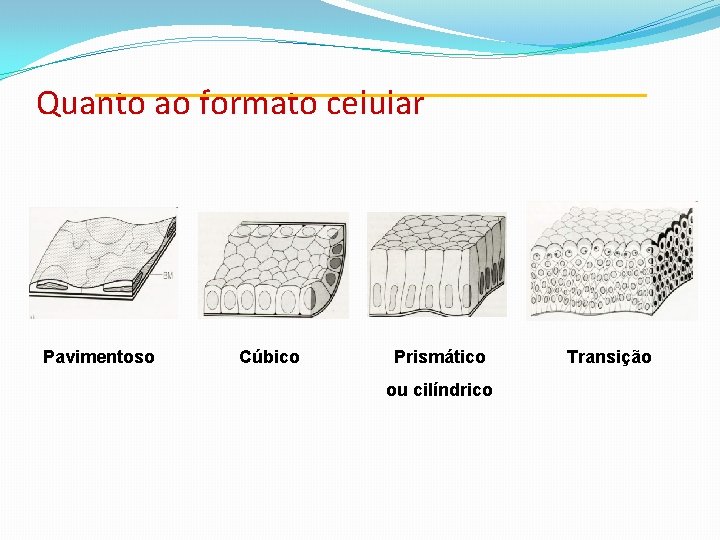 Quanto ao formato celular

BM

Pavimentoso

Cúbico

Prismático ou cilíndrico

Transição